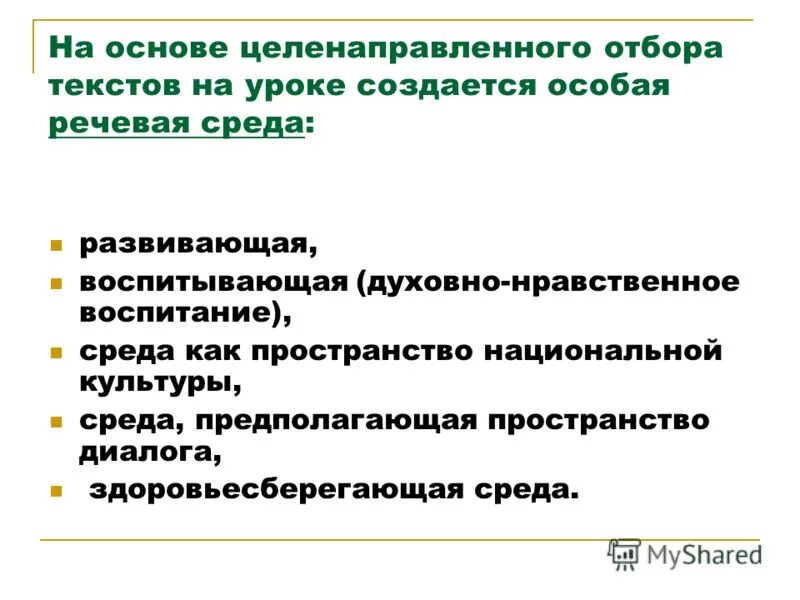 На основе целенаправленного отбора текстов на уроке создается особая речевая среда:

- развивающая,
- воспитывающая (духовно-нравственное воспитание),
- среда как пространство национальной культуры,
- среда, предполагающая пространство диалога,
- здоровьесберегающая среда.

MyShared